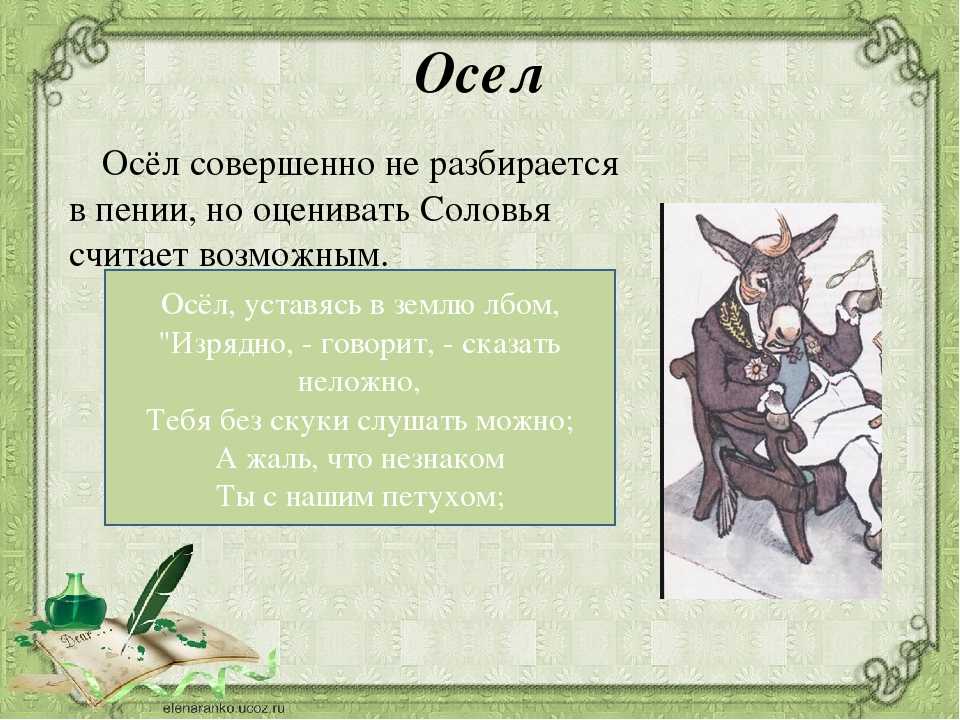 Осел

Осёл совершенно не разбирается в пении, но оценивать Соловья считает возможным.

Осёл, уставясь в землю лбом,
"Изрядно, - говорит, - сказать неложно,
Тебя без скуки слушать можно;
А жаль, что незнаком
Ты с нашим петухом;

Dear...

elenaranko.ucoz.ru